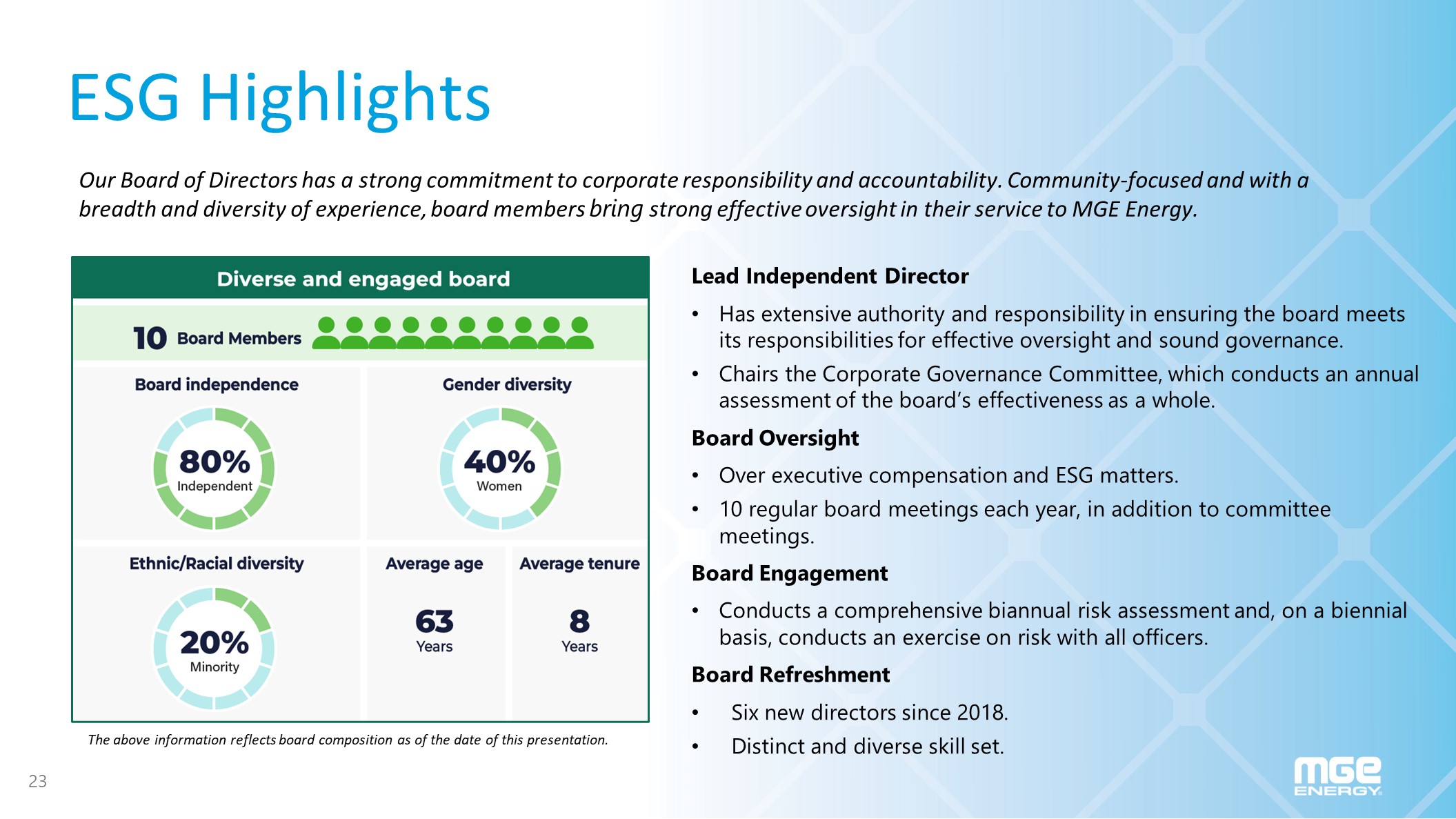 ESG Highlights

Our Board of Directors has a strong commitment to corporate responsibility and accountability. Community-focused and with a breadth and diversity of experience, board members bring strong effective oversight in their service to MGE Energy.

Diverse and engaged board

10 Board Members

Board independence

80%
Independent

Gender diversity

40%
Women

Ethnic/Racial diversity

20%
Minority

Average age

63
Years

Average tenure

8
Years

The above information reflects board composition as of the date of this presentation.

Lead Independent Director

• Has extensive authority and responsibility in ensuring the board meets its responsibilities for effective oversight and sound governance.

• Chairs the Corporate Governance Committee, which conducts an annual assessment of the board's effectiveness as a whole.

Board Oversight

• Over executive compensation and ESG matters.

• 10 regular board meetings each year, in addition to committee meetings.

Board Engagement

• Conducts a comprehensive biannual risk assessment and, on a biennial basis, conducts an exercise on risk with all officers.

Board Refreshment

• Six new directors since 2018.

• Distinct and diverse skill set.

23

MGE ENERGY